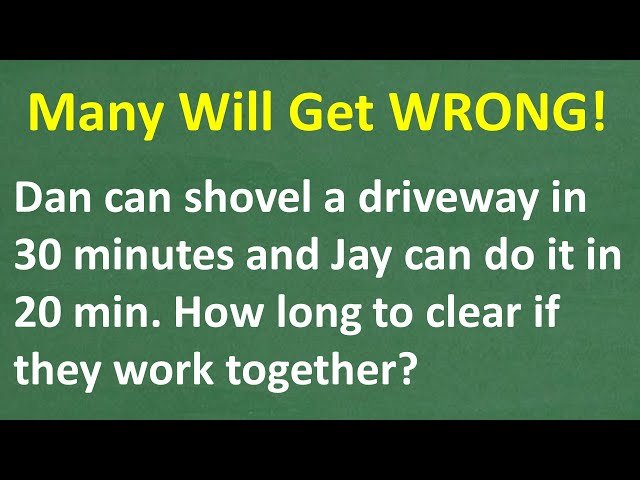 Many Will Get WRONG!

Dan can shovel a driveway in 30 minutes and Jay can do it in 20 min. How long to clear if they work together?